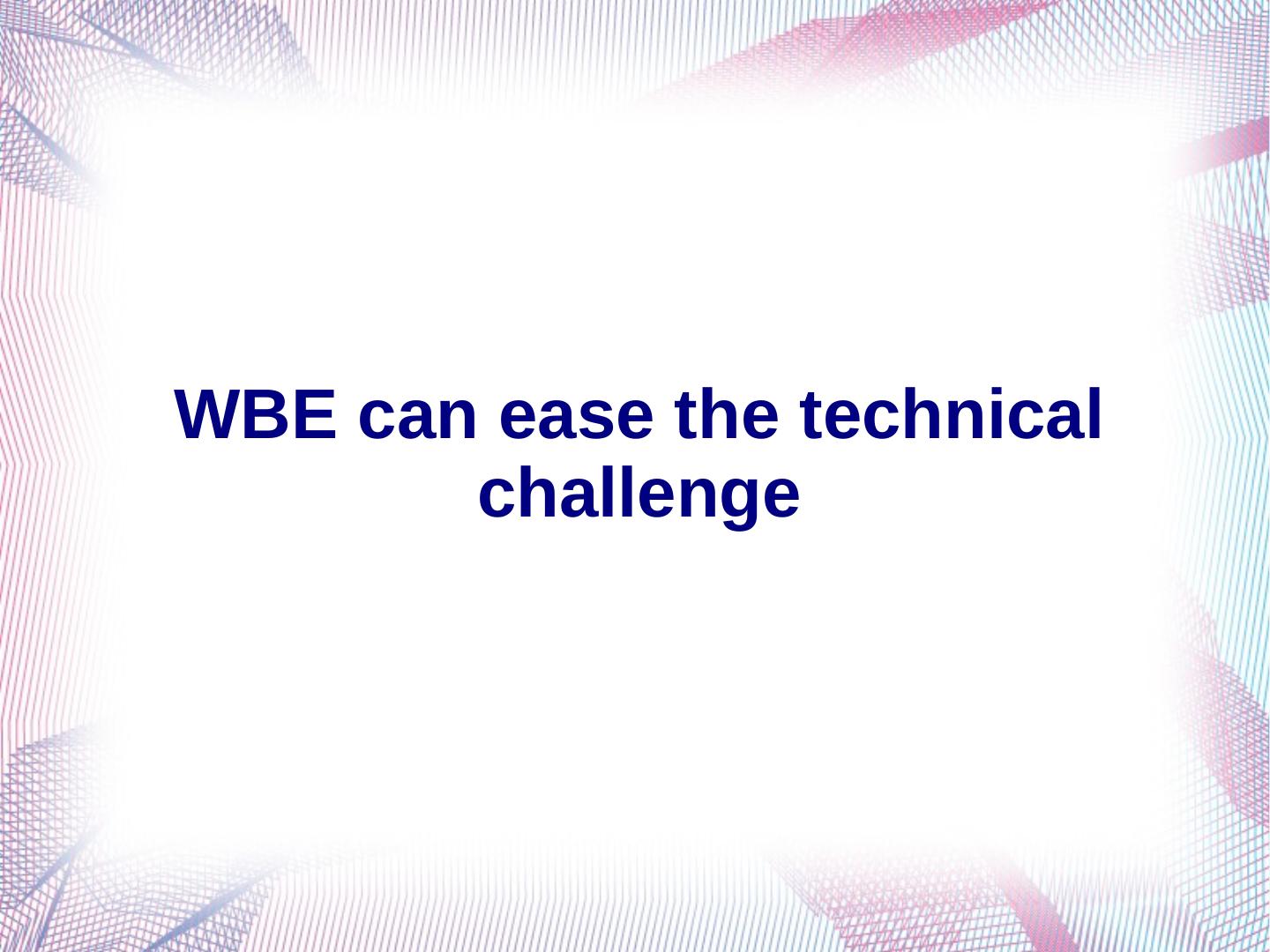 WBE can ease the technical challenge